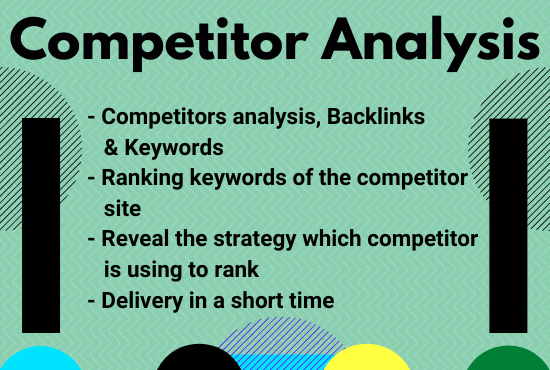 Competitor Analysis

- Competitors analysis, Backlinks & Keywords
- Ranking keywords of the competitor site
- Reveal the strategy which competitor is using to rank
- Delivery in a short time